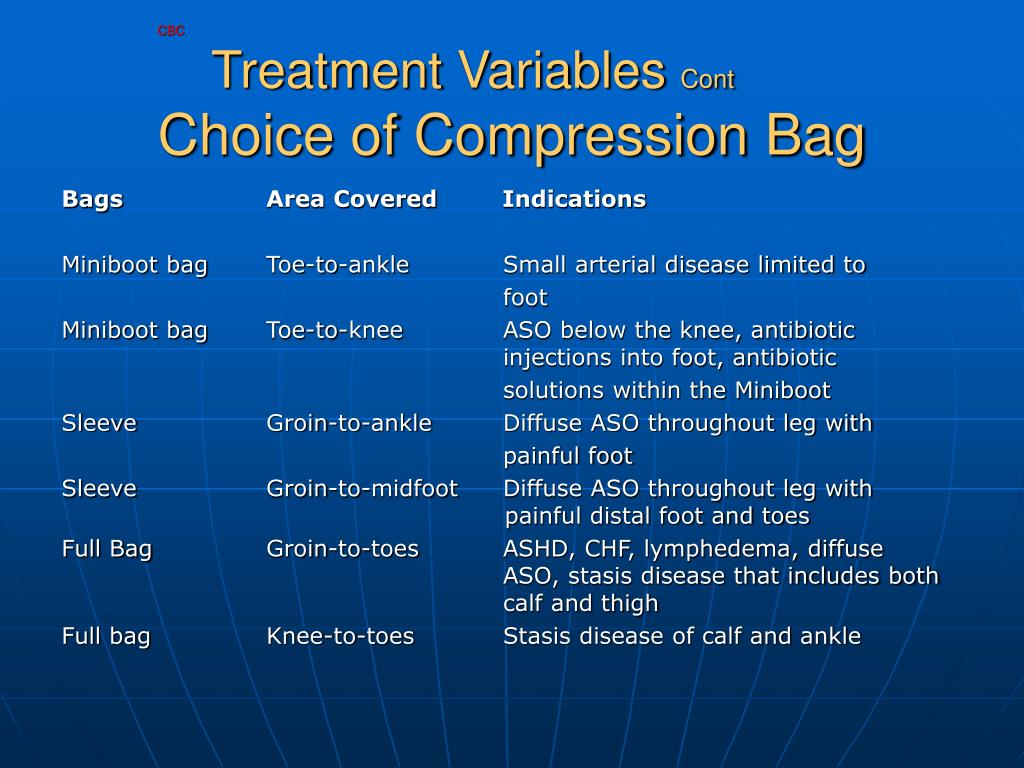 CBC

Treatment Variables Cont
Choice of Compression Bag

| Bags | Area Covered | Indications |
|---|---|---|
| Miniboot bag | Toe-to-ankle | Small arterial disease limited to foot |
| Miniboot bag | Toe-to-knee | ASO below the knee, antibiotic injections into foot, antibiotic solutions within the Miniboot |
| Sleeve | Groin-to-ankle | Diffuse ASO throughout leg with painful foot |
| Sleeve | Groin-to-midfoot | Diffuse ASO throughout leg with painful distal foot and toes |
| Full Bag | Groin-to-toes | ASHD, CHF, lymphedema, diffuse ASO, stasis disease that includes both calf and thigh |
| Full bag | Knee-to-toes | Stasis disease of calf and ankle |